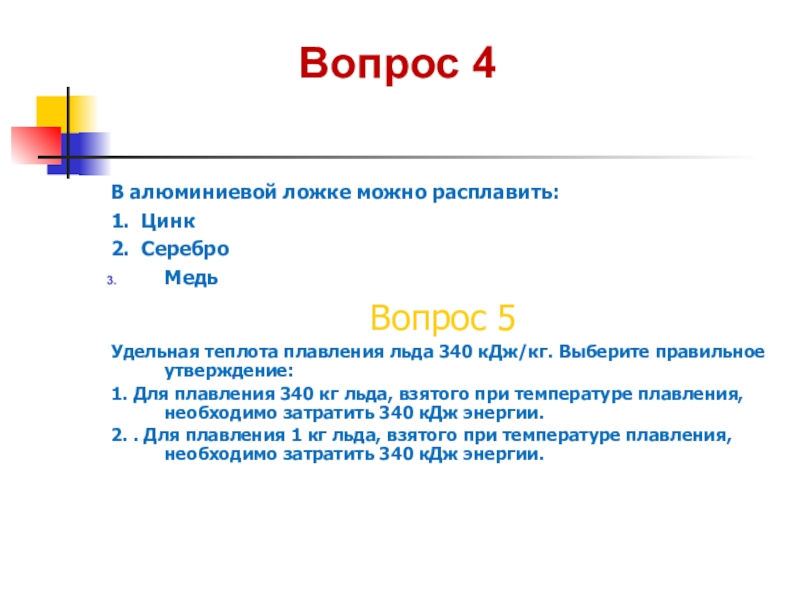 Вопрос 4

В алюминиевой ложке можно расплавить:
1. Цинк
2. Серебро
3. Медь

Вопрос 5

Удельная теплота плавления льда 340 кДж/кг. Выберите правильное утверждение:
1. Для плавления 340 кг льда, взятого при температуре плавления, необходимо затратить 340 кДж энергии.
2. . Для плавления 1 кг льда, взятого при температуре плавления, необходимо затратить 340 кДж энергии.